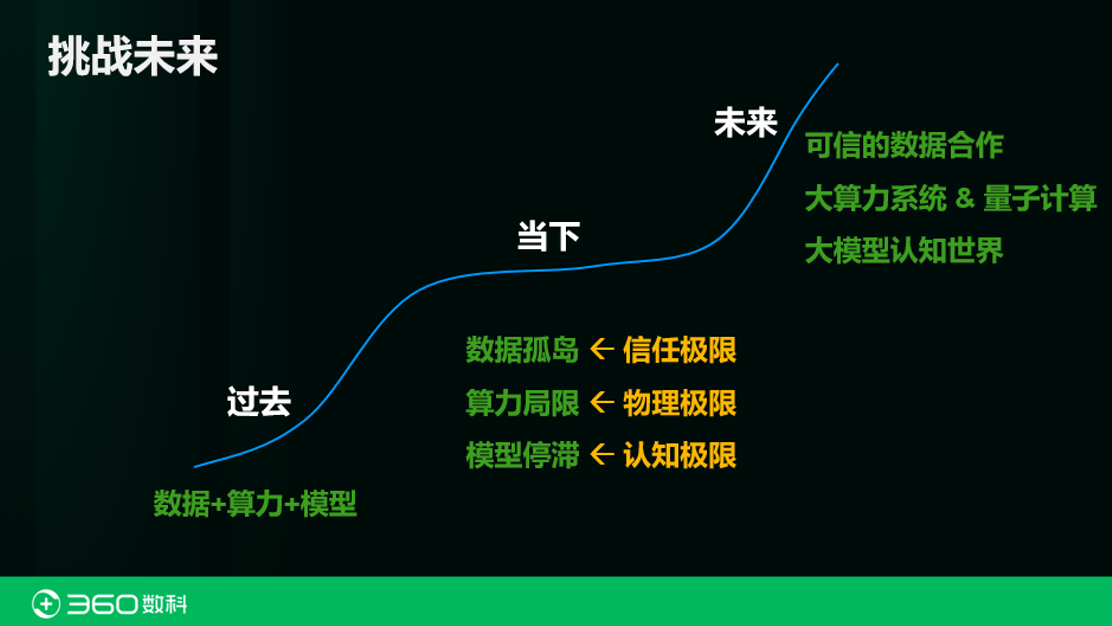 挑战未来

未来

可信的数据合作

大算力系统 & 量子计算

大模型认知世界

当下

数据孤岛 ← 信任极限

算力局限 ← 物理极限

模型停滞 ← 认知极限

过去

数据+算力+模型

360数科